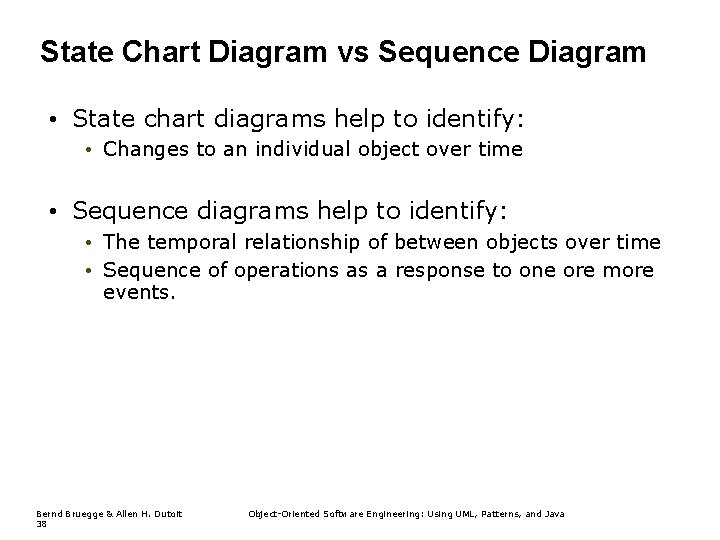 State Chart Diagram vs Sequence Diagram

• State chart diagrams help to identify:
 • Changes to an individual object over time

• Sequence diagrams help to identify:
 • The temporal relationship of between objects over time
 • Sequence of operations as a response to one ore more events.

Bernd Bruegge & Allen H. Dutoit 38 Object-Oriented Software Engineering: Using UML, Patterns, and Java